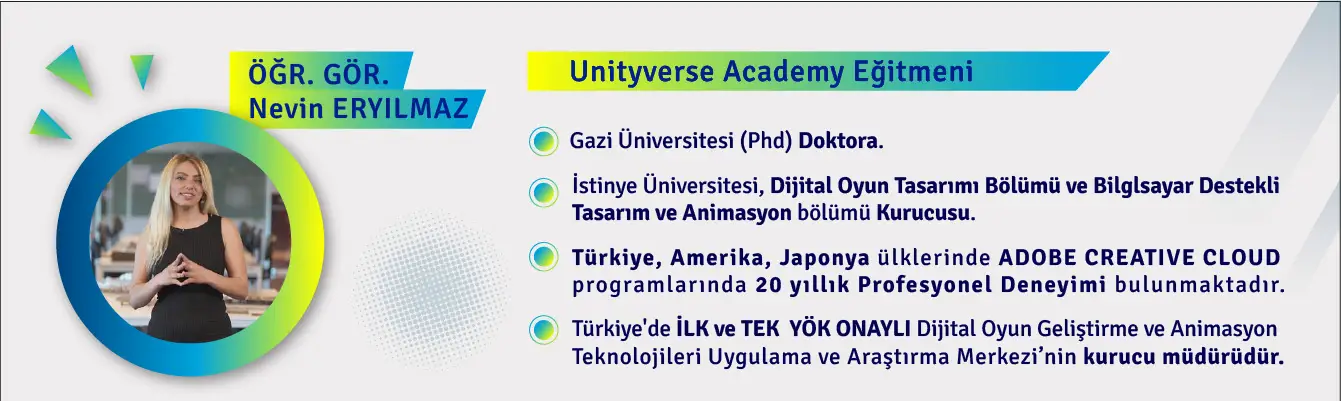 ÖĞR. GÖR.
Nevin ERYILMAZ

Unityverse Academy Eğitmeni

Gazi Üniversitesi (Phd) Doktora.

İstinye Üniversitesi, Dijital Oyun Tasarımı Bölümü ve Bilglsayar Destekli Tasarım ve Animasyon bölümü Kurucusu.

Türkiye, Amerika, Japonya ülklerinde ADOBE CREATIVE CLOUD programlarında 20 yıllık Profesyonel Deneyimi bulunmaktadır.

Türkiye'de İLK ve TEK YÖK ONAYLI Dijital Oyun Geliştirme ve Animasyon Teknolojileri Uygulama ve Araştırma Merkezi'nin kurucu müdürüdür.